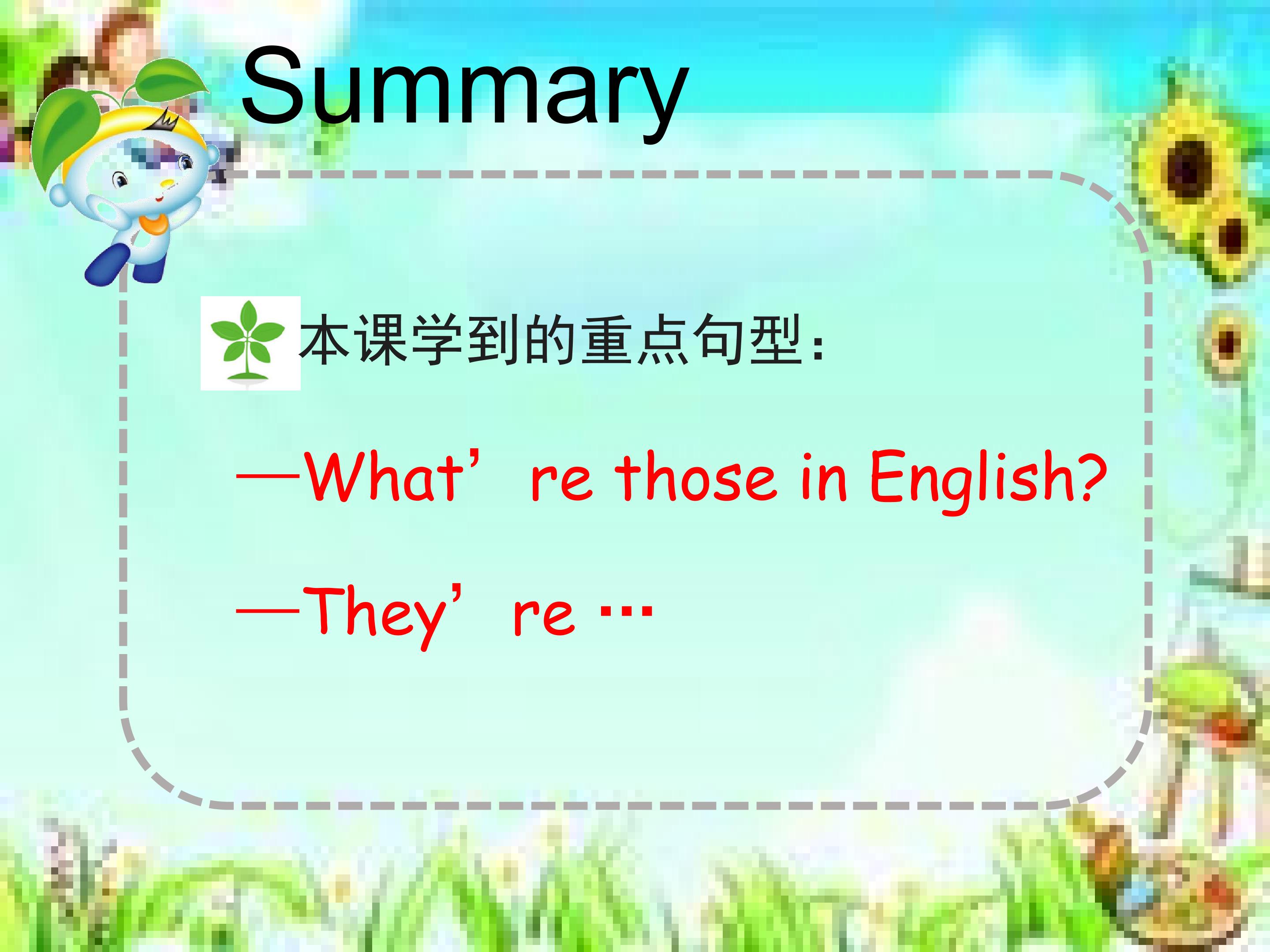 Summary

本课学到的重点句型：

—What’re those in English?

—They’re …